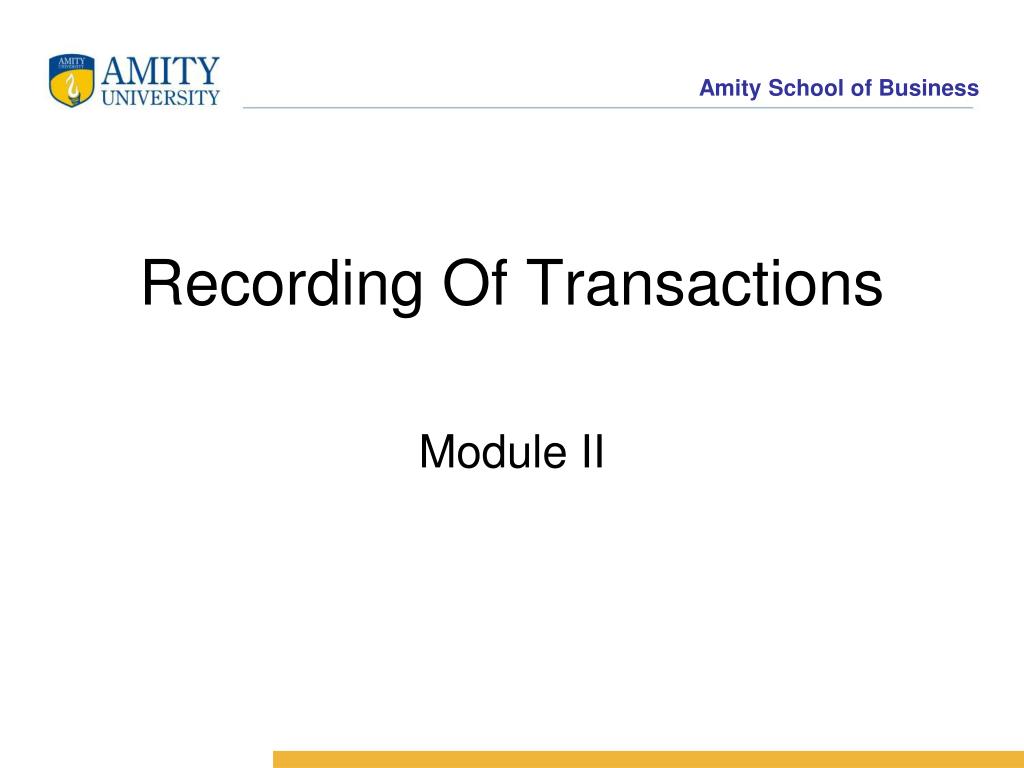 AMITY UNIVERSITY

Amity School of Business

Recording Of Transactions

Module II